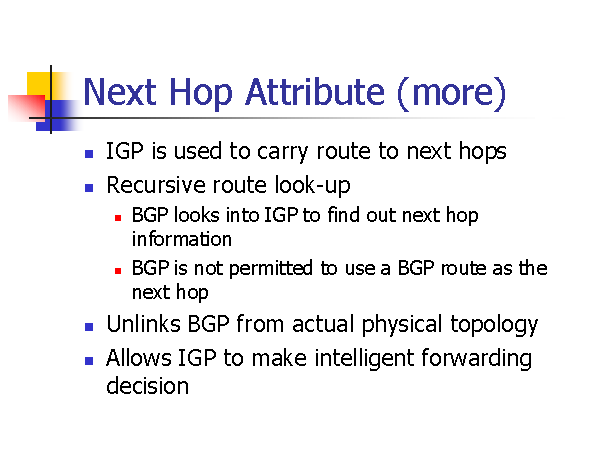 Next Hop Attribute (more)

- IGP is used to carry route to next hops
- Recursive route look-up
  - BGP looks into IGP to find out next hop information
  - BGP is not permitted to use a BGP route as the next hop
- Unlinks BGP from actual physical topology
- Allows IGP to make intelligent forwarding decision